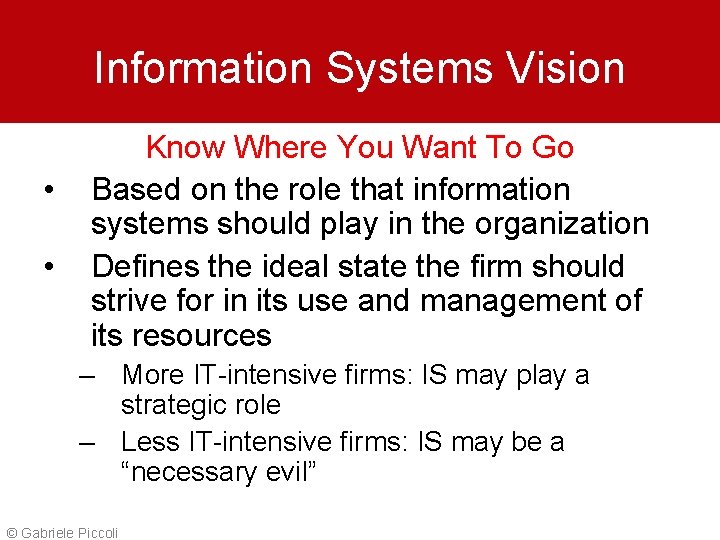 Information Systems Vision

Know Where You Want To Go

• Based on the role that information systems should play in the organization

• Defines the ideal state the firm should strive for in its use and management of its resources

– More IT-intensive firms: IS may play a strategic role

– Less IT-intensive firms: IS may be a “necessary evil”

© Gabriele Piccoli